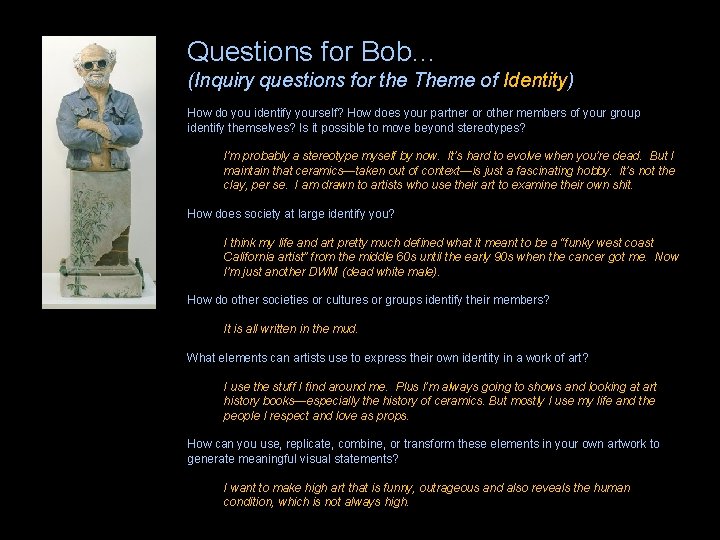 Questions for Bob...
(Inquiry questions for the Theme of Identity)

How do you identify yourself? How does your partner or other members of your group identify themselves? Is it possible to move beyond stereotypes?

I'm probably a stereotype myself by now. It's hard to evolve when you're dead. But I maintain that ceramics—taken out of context—is just a fascinating hobby. It's not the clay, per se. I am drawn to artists who use their art to examine their own shit.

How does society at large identify you?

I think my life and art pretty much defined what it meant to be a "funky west coast California artist" from the middle 60s until the early 90s when the cancer got me. Now I'm just another DWM (dead white male).

How do other societies or cultures or groups identify their members?

It is all written in the mud.

What elements can artists use to express their own identity in a work of art?

I use the stuff I find around me. Plus I'm always going to shows and looking at art history books—especially the history of ceramics. But mostly I use my life and the people I respect and love as props.

How can you use, replicate, combine, or transform these elements in your own artwork to generate meaningful visual statements?

I want to make high art that is funny, outrageous and also reveals the human condition, which is not always high.